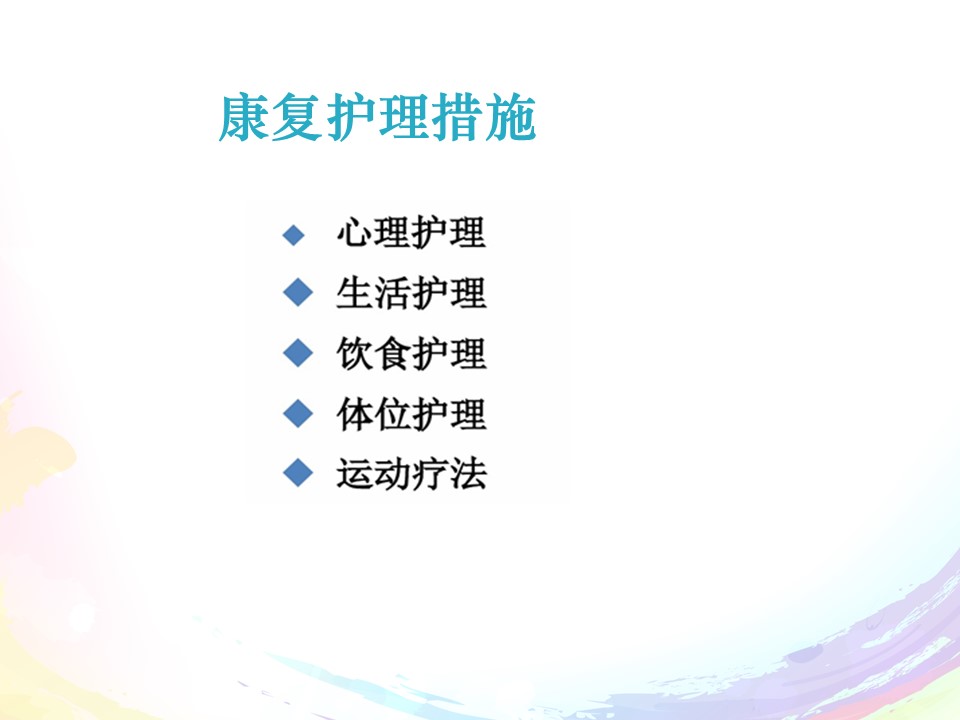 康复护理措施

◆ 心理护理
◆ 生活护理
◆ 饮食护理
◆ 体位护理
◆ 运动疗法